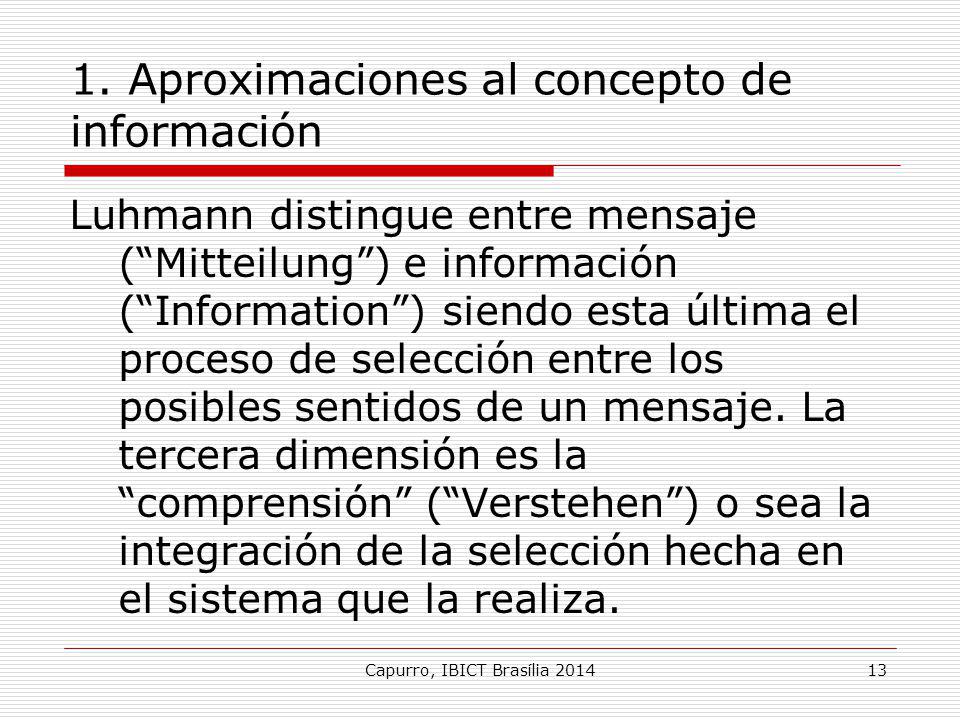 1. Aproximaciones al concepto de información

Luhmann distingue entre mensaje (“Mitteilung”) e información (“Information”) siendo esta última el proceso de selección entre los posibles sentidos de un mensaje. La tercera dimensión es la “comprensión” (“Verstehen”) o sea la integración de la selección hecha en el sistema que la realiza.

Capurro, IBICT Brasília 2014

13